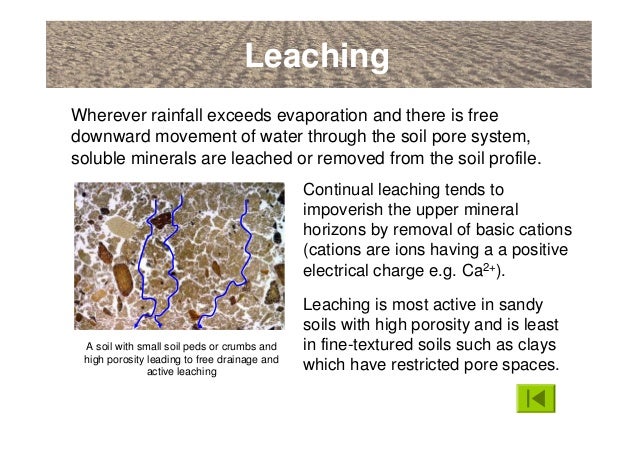 Leaching

Wherever rainfall exceeds evaporation and there is free downward movement of water through the soil pore system, soluble minerals are leached or removed from the soil profile.

A soil with small soil peds or crumbs and high porosity leading to free drainage and active leaching

Continual leaching tends to impoverish the upper mineral horizons by removal of basic cations (cations are ions having a a positive electrical charge e.g. $Ca^{2+}$).

Leaching is most active in sandy soils with high porosity and is least in fine-textured soils such as clays which have restricted pore spaces.